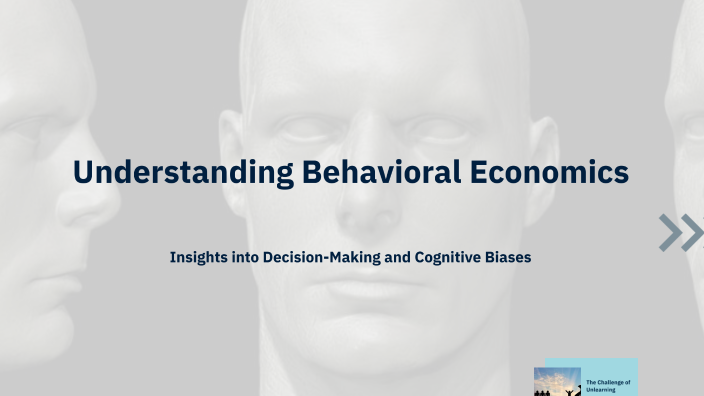 Understanding Behavioral Economics

Insights into Decision-Making and Cognitive Biases

The Challenge of Unlearning